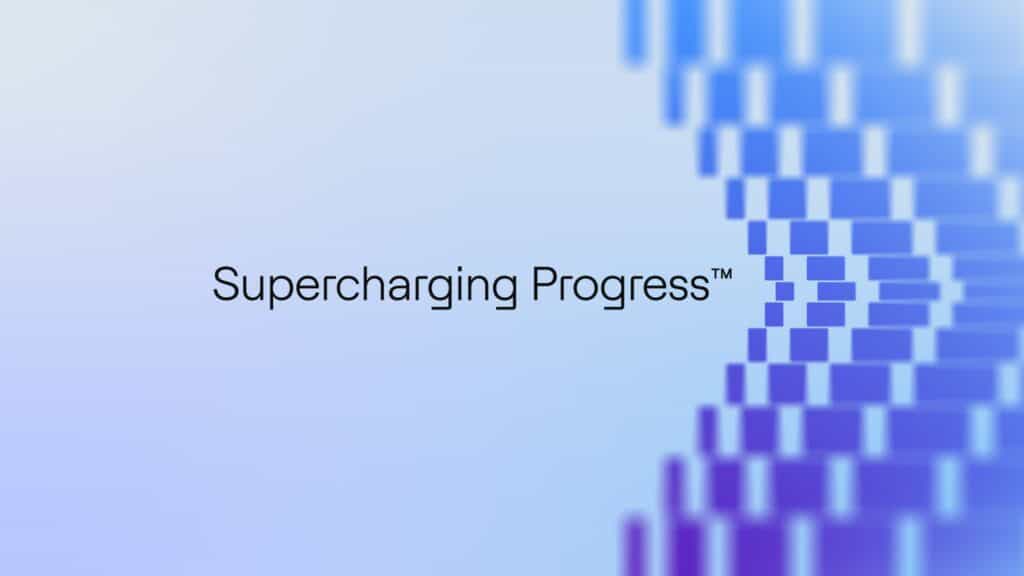 Supercharging Progress™